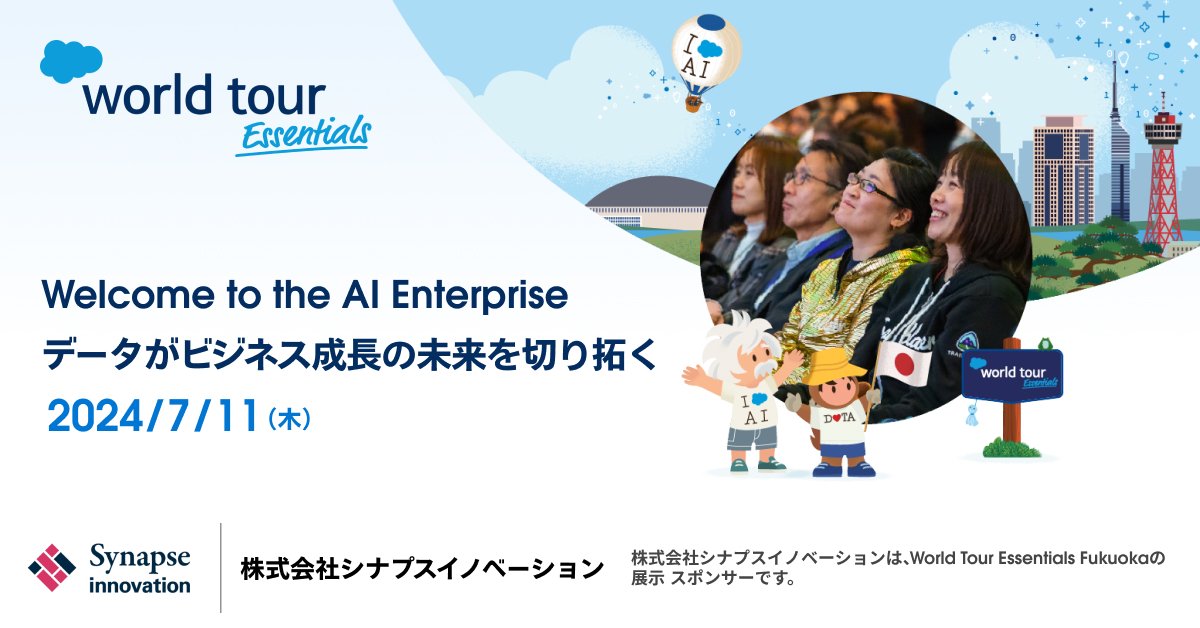 world tour
Essentials

I AI

Welcome to the AI Enterprise
データがビジネス成長の未来を切り拓く
2024/7/11（木）

I AI

DATA

world tour
Essentials

Synapse
innovation

株式会社シナプスイノベーション

株式会社シナプスイノベーションは、World Tour Essentials Fukuokaの展示 スポンサーです。